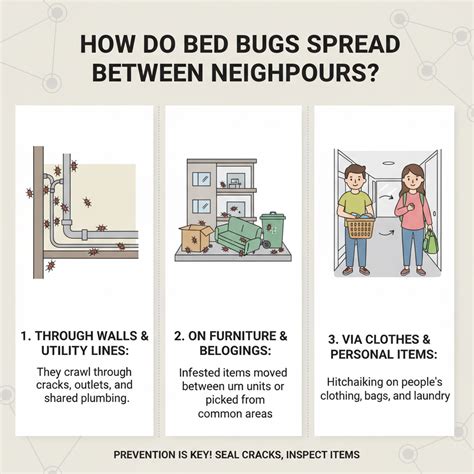 HOW DO BED BUGS SPREAD BETWEEN NEIGHPOURS?

1. THROUGH WALLS & UTILITY LINES:

They crawl through cracks, outlets, and shared plumbing.

2. ON FURNITURE & BELOGINGS:

Infested items moved between um units or picked from common areas

3. VIA CLOTHES & PERSONAL ITEMS:

Hitchaiking on people's clothing, bags, and laundry

PREVENTION IS KEY! SEAL CRACKS, INSPECT ITEMS